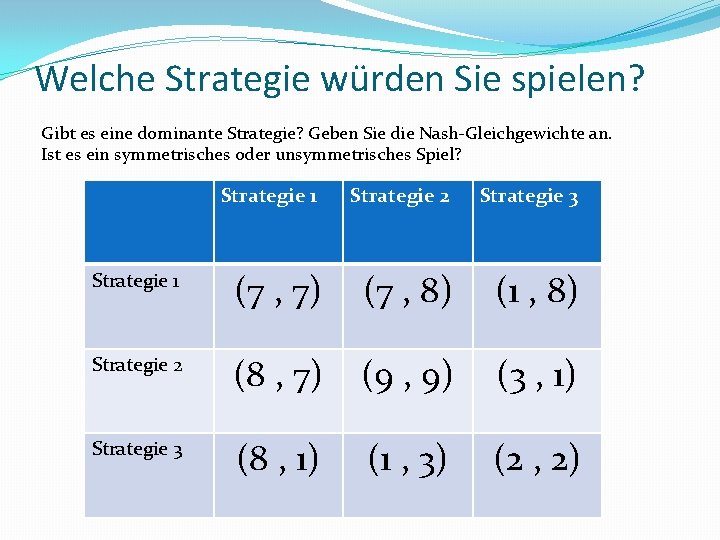 Welche Strategie würden Sie spielen?

Gibt es eine dominante Strategie? Geben Sie die Nash-Gleichgewichte an. Ist es ein symmetrisches oder unsymmetrisches Spiel?

| | Strategie 1 | Strategie 2 | Strategie 3 |
|---|---|---|---|
| Strategie 1 | (7 , 7) | (7 , 8) | (1 , 8) |
| Strategie 2 | (8 , 7) | (9 , 9) | (3 , 1) |
| Strategie 3 | (8 , 1) | (1 , 3) | (2 , 2) |